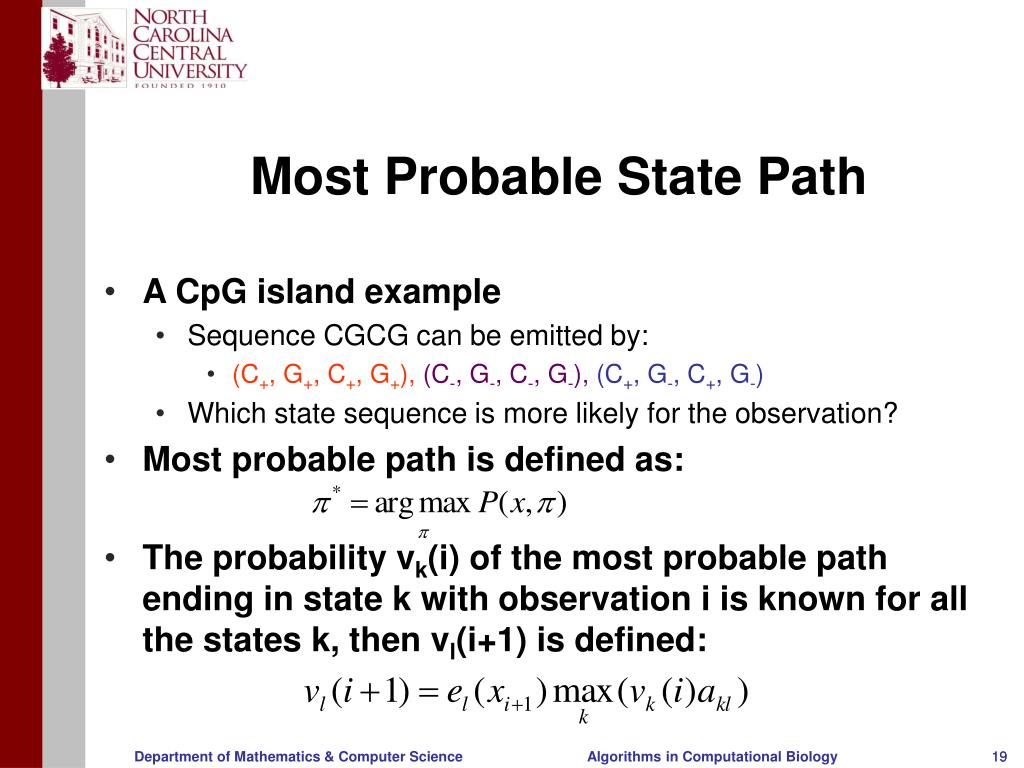 NORTH CAROLINA CENTRAL UNIVERSITY
FOUNDED 1910

Most Probable State Path

• A CpG island example
  • Sequence CGCG can be emitted by:
    • ($C_+$, $G_+$, $C_+$, $G_+$), ($C_-$, $G_-$, $C_-$, $G_-$), ($C_+$, $G_-$, $C_+$, $G_-$)
  • Which state sequence is more likely for the observation?
• Most probable path is defined as:
$\pi^* = \arg\max_{\pi} P(x, \pi)$
• The probability $v_k(i)$ of the most probable path ending in state k with observation i is known for all the states k, then $v_l(i+1)$ is defined:
$v_l(i+1) = e_l(x_{i+1}) \max_k (v_k(i) a_{kl})$

Department of Mathematics & Computer Science Algorithms in Computational Biology 19